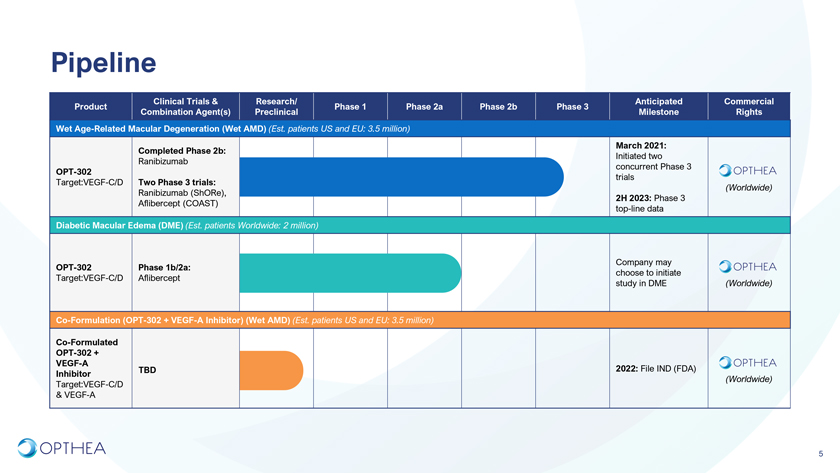 Pipeline

| Product | Clinical Trials & Combination Agent(s) | Research/ Preclinical | Phase 1 | Phase 2a | Phase 2b | Phase 3 | Anticipated Milestone | Commercial Rights |
|---|---|---|---|---|---|---|---|---|
| Wet Age-Related Macular Degeneration (Wet AMD) (Est. patients US and EU: 3.5 million) | | | | | | | | |
| OPT-302 Target:VEGF-C/D | Completed Phase 2b: Ranibizumab Two Phase 3 trials: Ranibizumab (ShORe), Aflibercept (COAST) | | | | | | March 2021: Initiated two concurrent Phase 3 trials 2H 2023: Phase 3 top-line data | OPTHEA (Worldwide) |
| Diabetic Macular Edema (DME) (Est. patients Worldwide: 2 million) | | | | | | | | |
| OPT-302 Target:VEGF-C/D | Phase 1b/2a: Aflibercept | | | | | | Company may choose to initiate study in DME | OPTHEA (Worldwide) |
| Co-Formulation (OPT-302 + VEGF-A Inhibitor) (Wet AMD) (Est. patients US and EU: 3.5 million) | | | | | | | | |
| Co-Formulated OPT-302 + VEGF-A Inhibitor Target:VEGF-C/D & VEGF-A | TBD | | | | | | 2022: File IND (FDA) | OPTHEA (Worldwide) |

OPTHEA

5